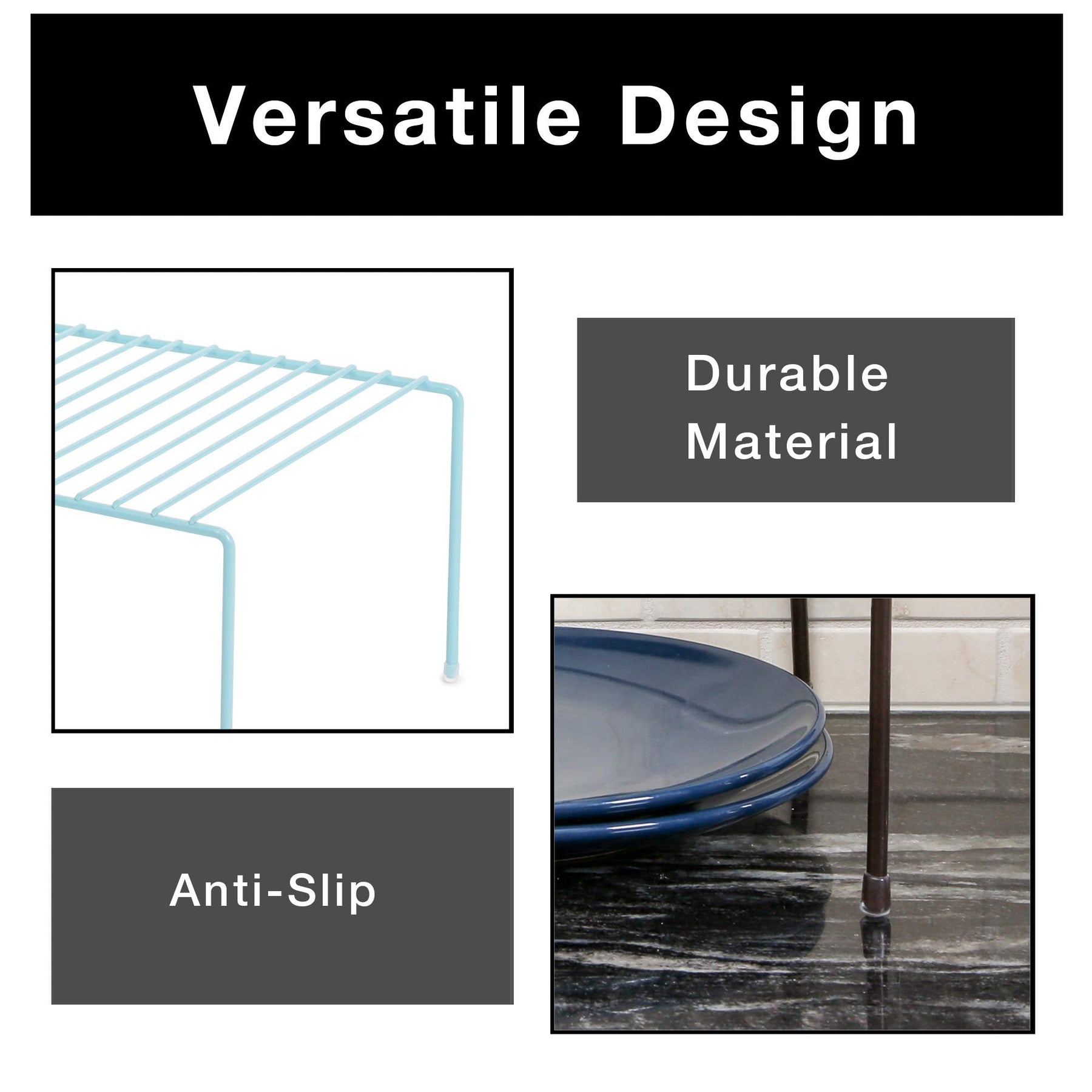 Versatile Design

Durable Material

Anti-Slip